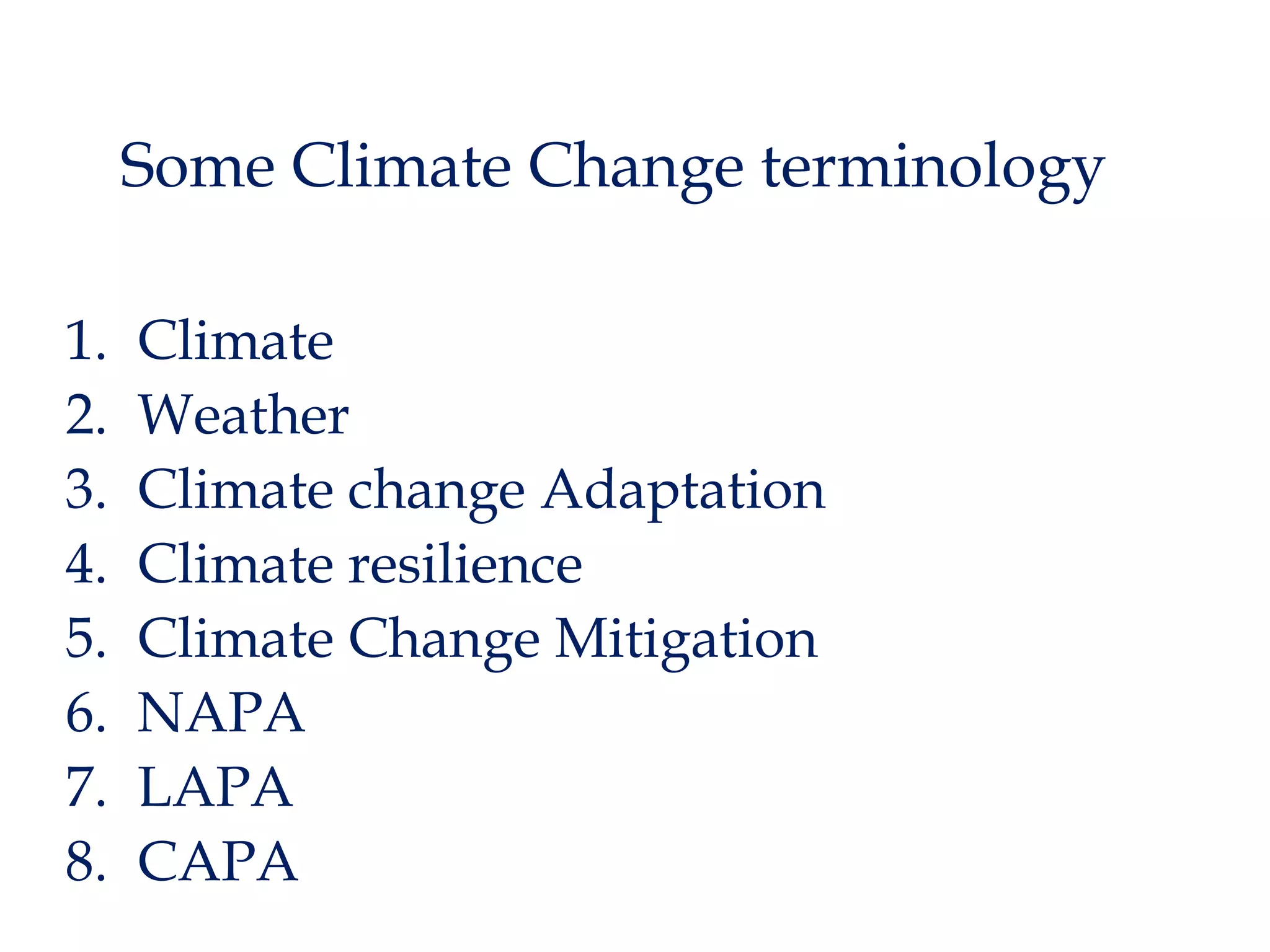 Some Climate Change terminology

1. Climate
2. Weather
3. Climate change Adaptation
4. Climate resilience
5. Climate Change Mitigation
6. NAPA
7. LAPA
8. CAPA